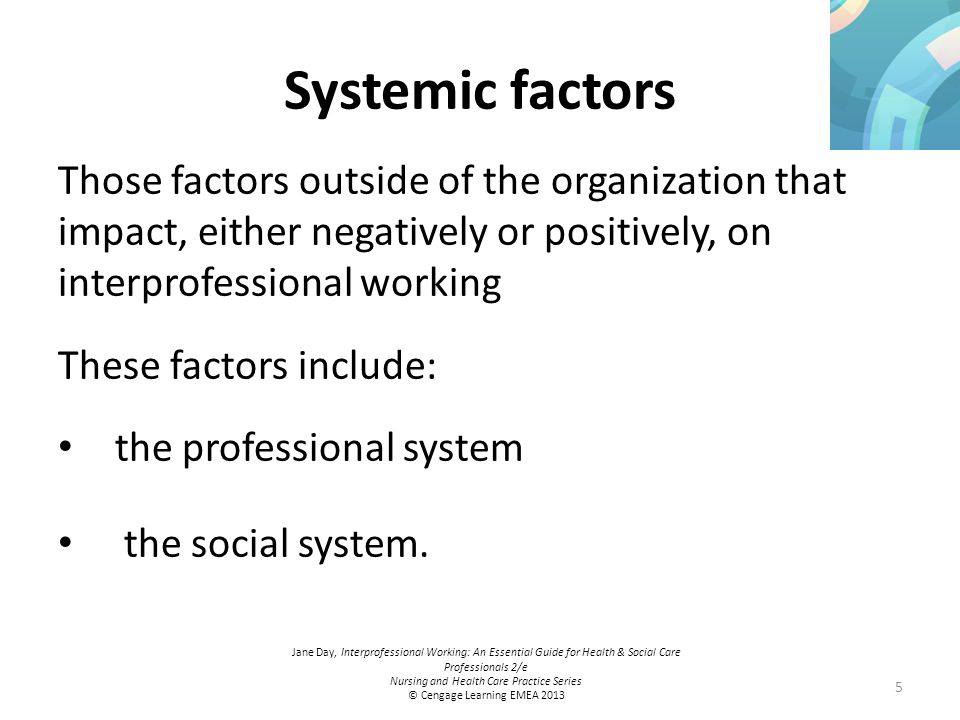 Systemic factors

Those factors outside of the organization that impact, either negatively or positively, on interprofessional working

These factors include:

• the professional system

• the social system.

Jane Day, Interprofessional Working: An Essential Guide for Health & Social Care Professionals 2/e
Nursing and Health Care Practice Series
© Cengage Learning EMEA 2013

5